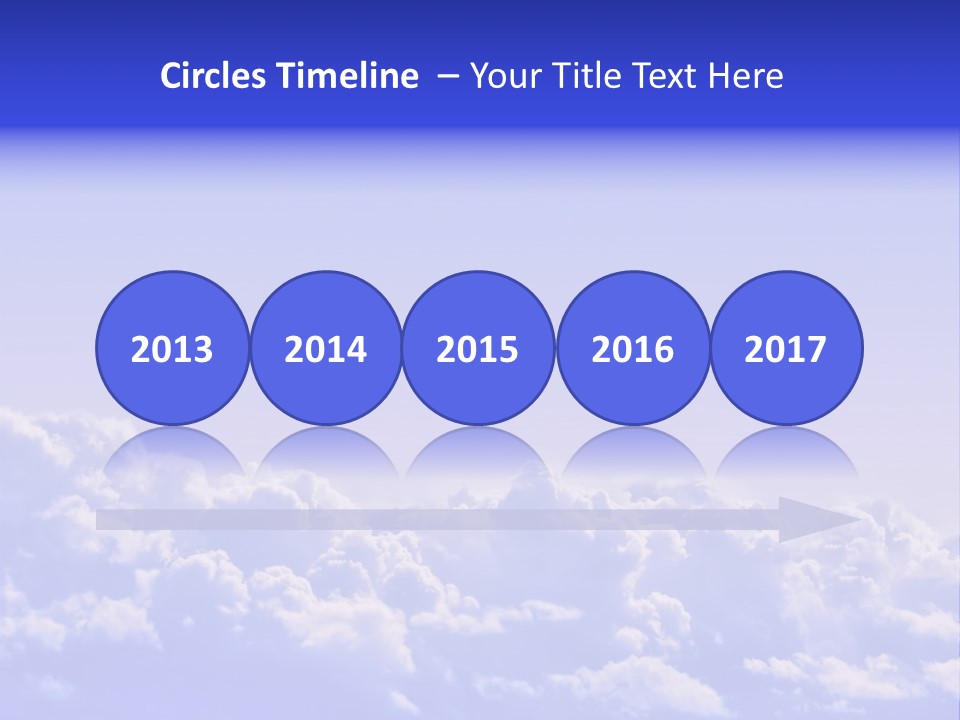 Circles Timeline – Your Title Text Here

2013
2014
2015
2016
2017